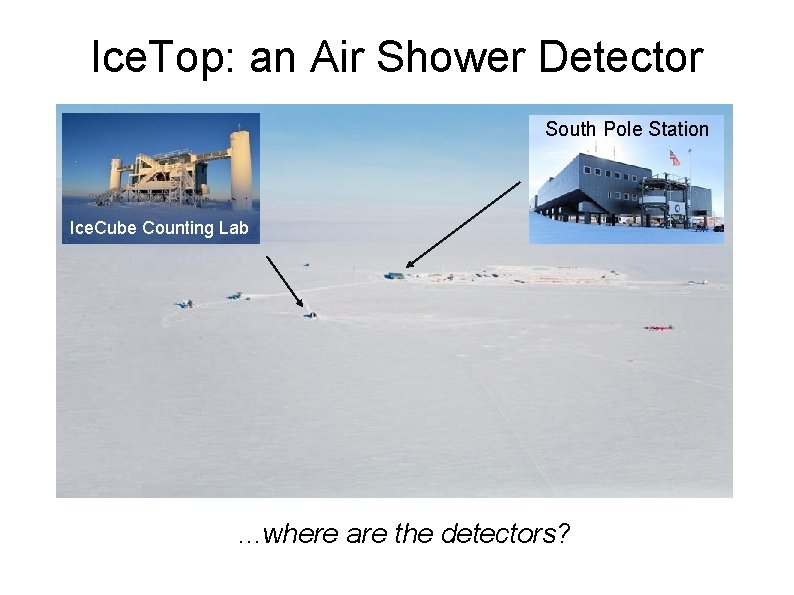 IceTop: an Air Shower Detector

IceCube Counting Lab

South Pole Station

...where are the detectors?